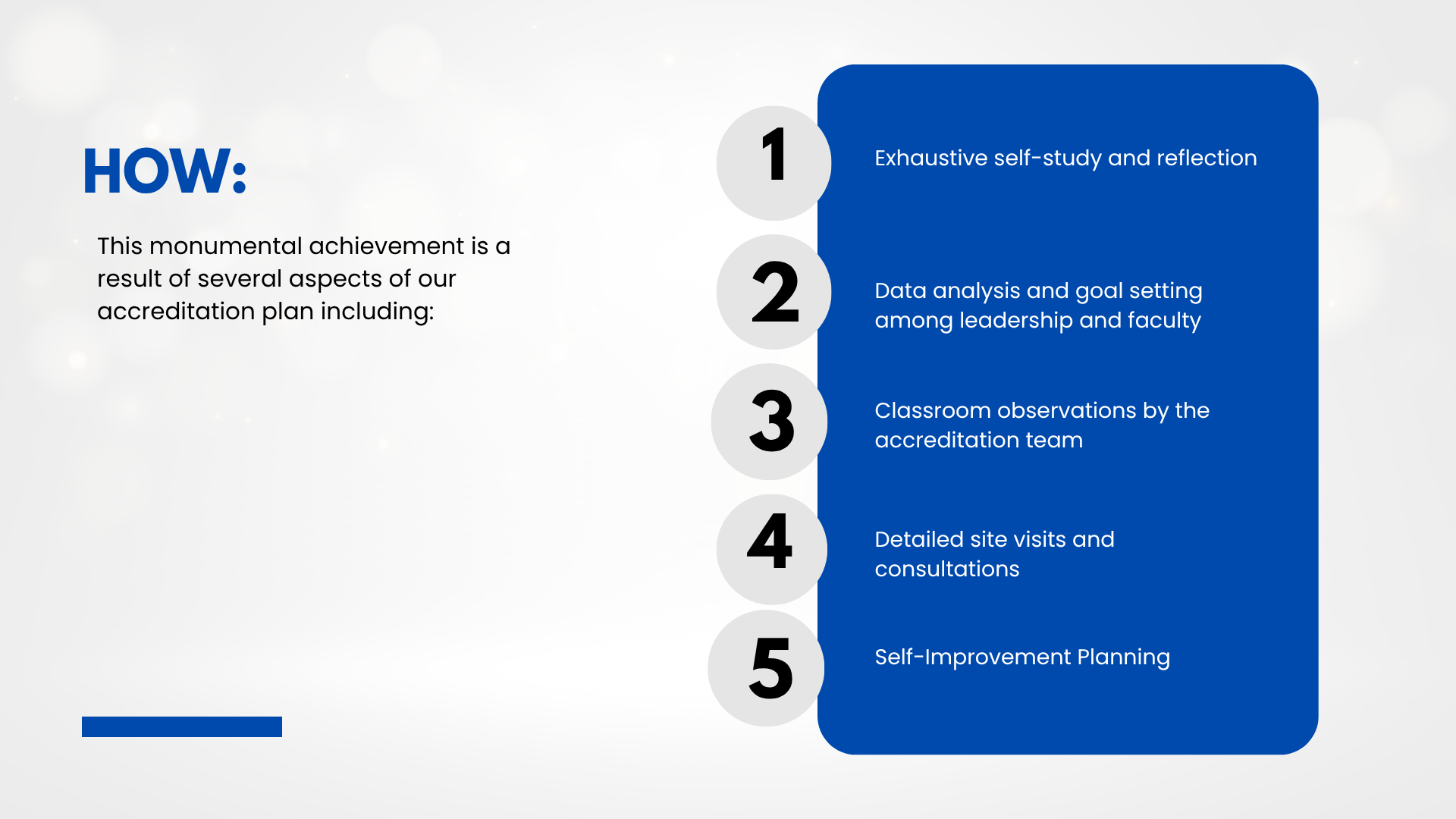 HOW:

This monumental achievement is a result of several aspects of our accreditation plan including:

1
Exhaustive self-study and reflection

2
Data analysis and goal setting among leadership and faculty

3
Classroom observations by the accreditation team

4
Detailed site visits and consultations

5
Self-Improvement Planning